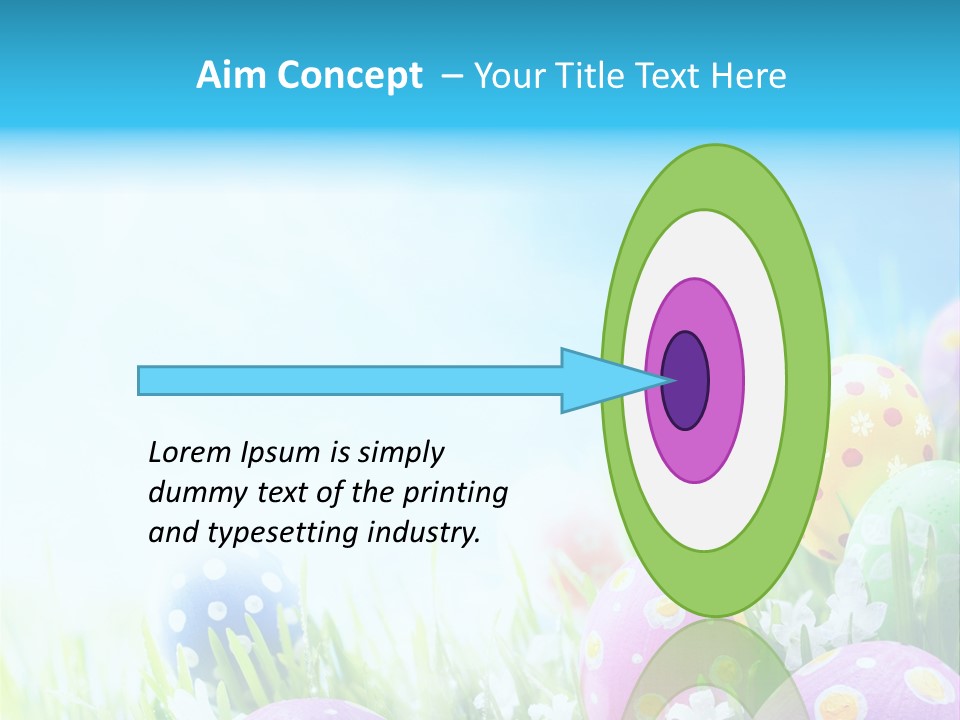 Aim Concept – Your Title Text Here

Lorem Ipsum is simply dummy text of the printing and typesetting industry.